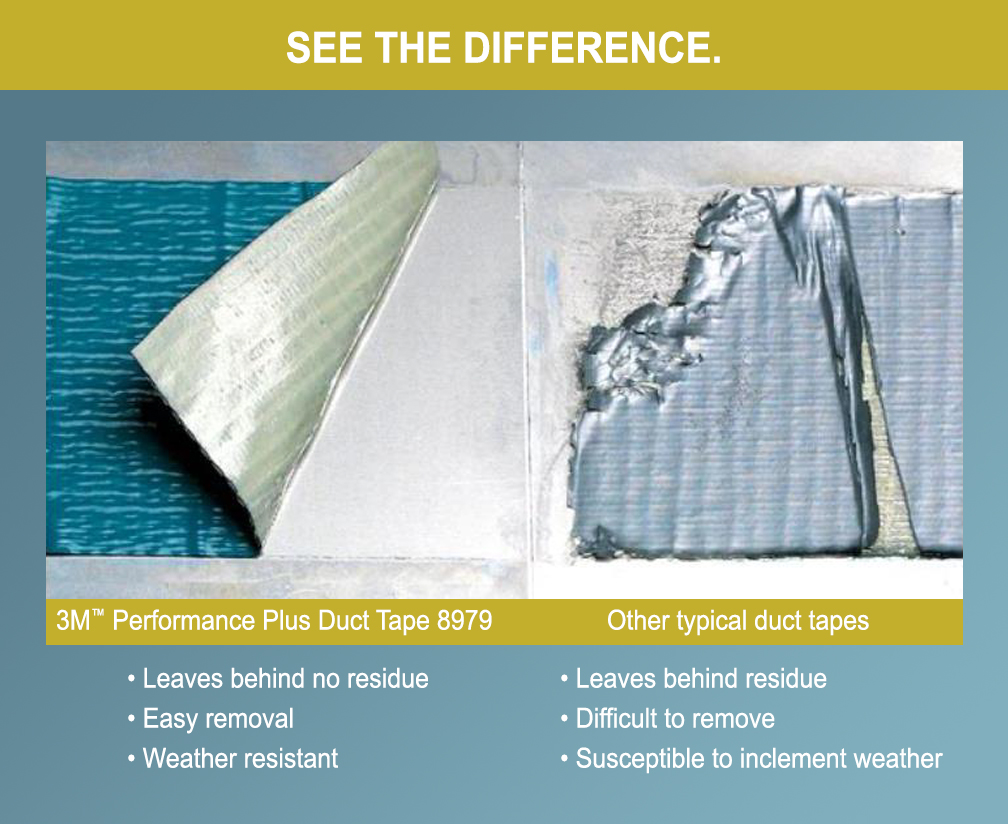 SEE THE DIFFERENCE.

3M™ Performance Plus Duct Tape 8979

• Leaves behind no residue
• Easy removal
• Weather resistant

Other typical duct tapes

• Leaves behind residue
• Difficult to remove
• Susceptible to inclement weather